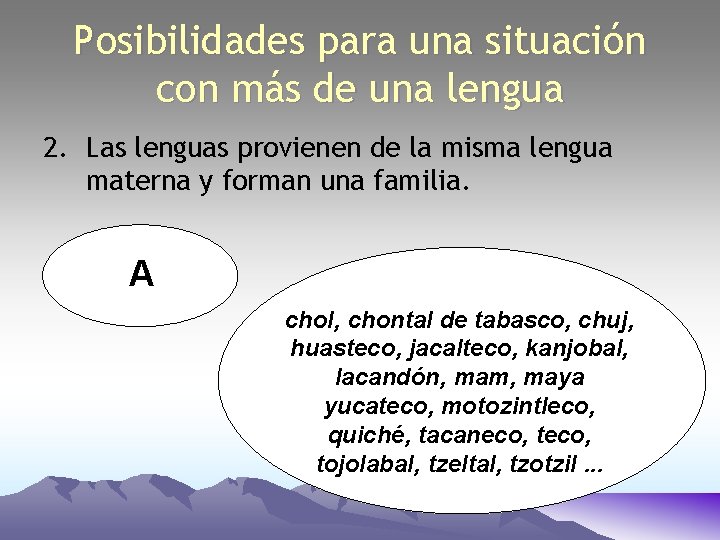 Posibilidades para una situación con más de una lengua

2. Las lenguas provienen de la misma lengua materna y forman una familia.

A

chol, chontal de tabasco, chuj, huasteco, jacalteco, kanjobal, lacandón, mam, maya yucateco, motozintleco, quiché, tacaneco, teco, tojolabal, tzeltal, tzotzil ...